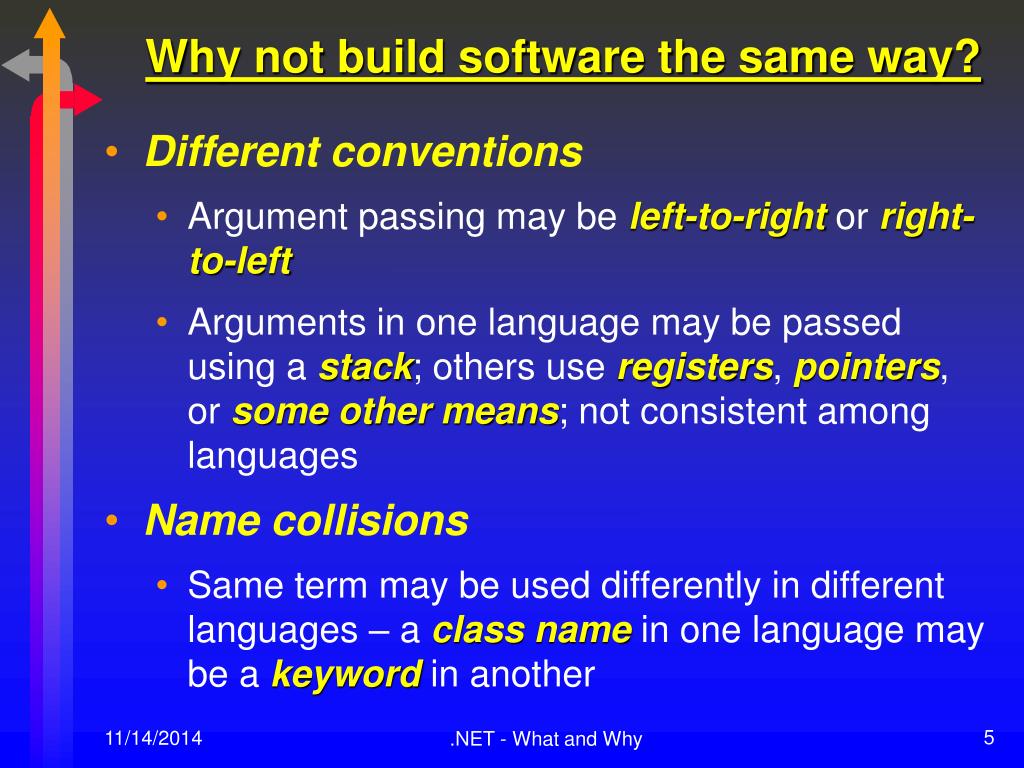 Why not build software the same way?

• Different conventions
  • Argument passing may be left-to-right or right-to-left
  • Arguments in one language may be passed using a stack; others use registers, pointers, or some other means; not consistent among languages
• Name collisions
  • Same term may be used differently in different languages – a class name in one language may be a keyword in another

11/14/2014

.NET - What and Why

5